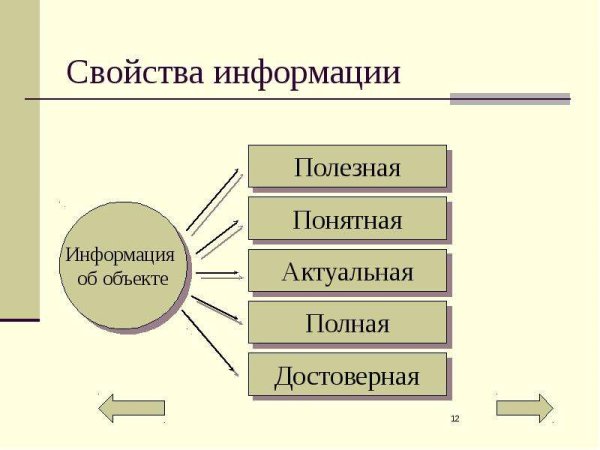 Свойства информации

Информация об объекте

Полезная

Понятная

Актуальная

Полная

Достоверная

12